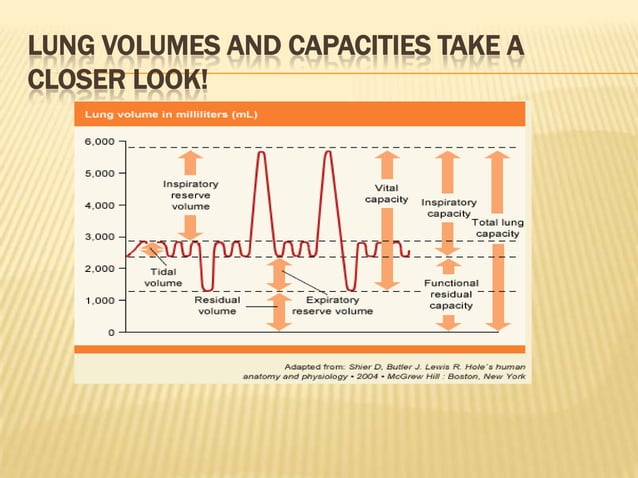 LUNG VOLUMES AND CAPACITIES TAKE A CLOSER LOOK!

Lung volume in milliliters (mL)

6,000
5,000
4,000
3,000
2,000
1,000
0

Inspiratory reserve volume

Tidal volume

Residual volume

Expiratory reserve volume

Vital capacity

Inspiratory capacity

Total lung capacity

Functional residual capacity

Adapted from: Shier D, Butler J. Lewis R. Hole´s human anatomy and physiology • 2004 • McGrew Hill : Boston, New York